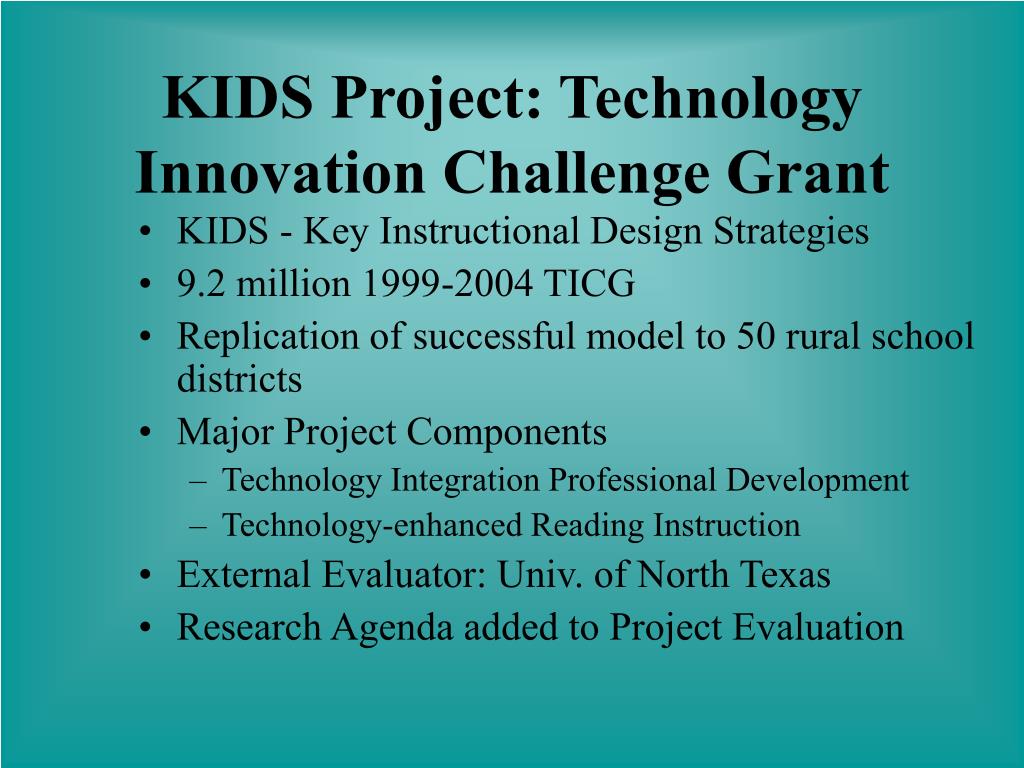 KIDS Project: Technology Innovation Challenge Grant

• KIDS - Key Instructional Design Strategies
• 9.2 million 1999-2004 TICG
• Replication of successful model to 50 rural school districts
• Major Project Components
  – Technology Integration Professional Development
  – Technology-enhanced Reading Instruction
• External Evaluator: Univ. of North Texas
• Research Agenda added to Project Evaluation